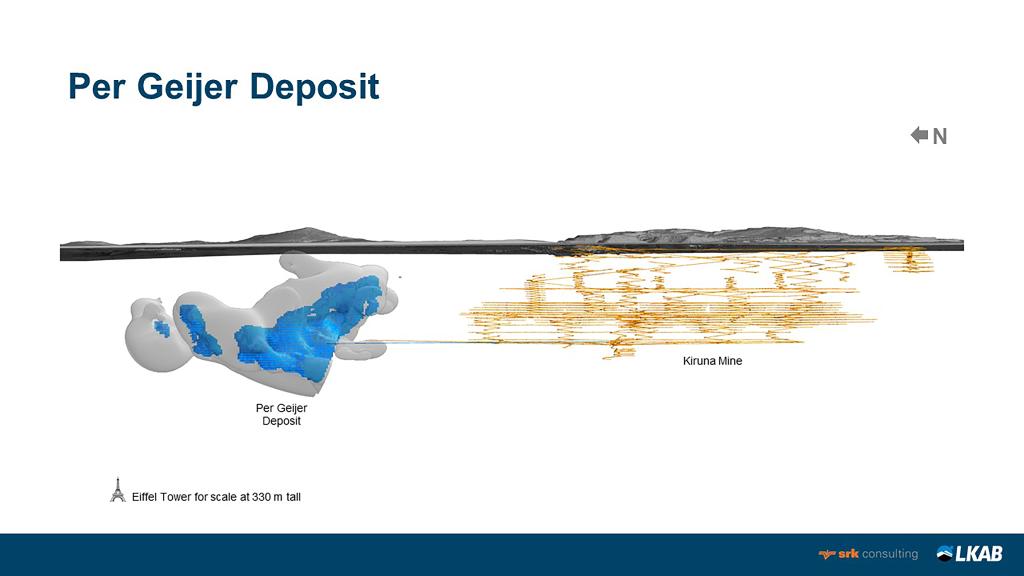 Per Geijer Deposit

N

Kiruna Mine

Per Geijer Deposit

Eiffel Tower for scale at 330 m tall

srk consulting

LKAB